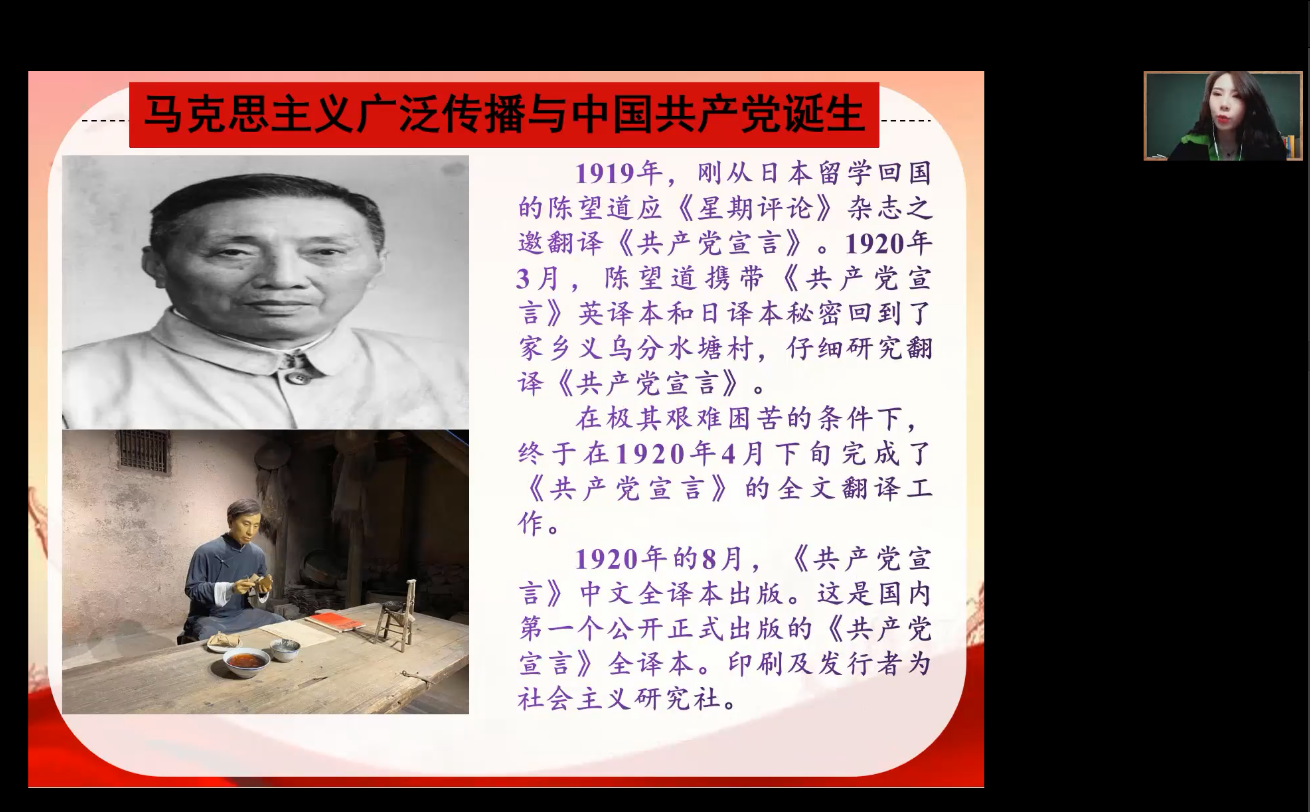 马克思主义广泛传播与中国共产党诞生

1919年，刚从日本留学回国的陈望道应《星期评论》杂志之邀翻译《共产党宣言》。1920年3月，陈望道携带《共产党宣言》英译本和日译本秘密回到了家乡义乌分水塘村，仔细研究翻译《共产党宣言》。

在极其艰难困苦的条件下，终于在1920年4月下旬完成了《共产党宣言》的全文翻译工作。

1920年的8月，《共产党宣言》中文全译本出版。这是国内第一个公开正式出版的《共产党宣言》全译本。印刷及发行者为社会主义研究社。